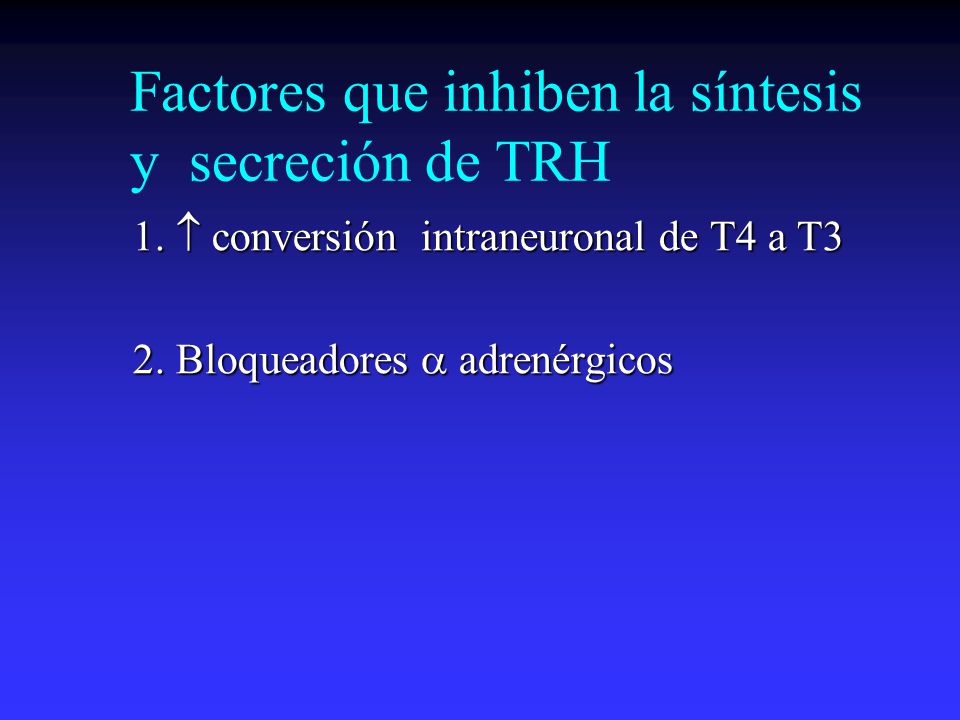 Factores que inhiben la síntesis y secreción de TRH

1. $\uparrow$ conversión intraneuronal de T4 a T3

2. Bloqueadores $\alpha$ adrenérgicos